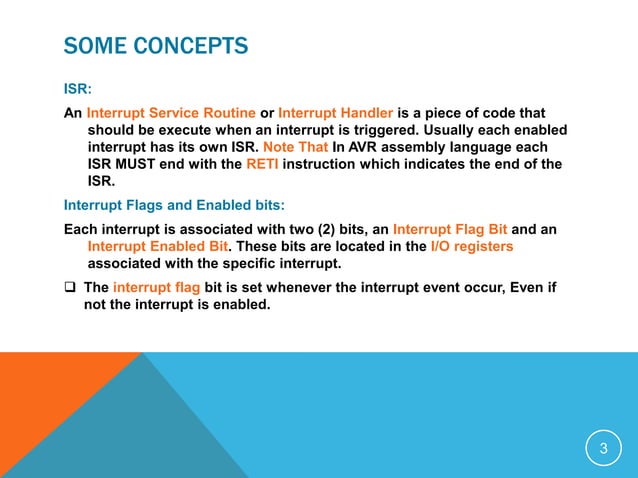 SOME CONCEPTS

ISR:

An Interrupt Service Routine or Interrupt Handler is a piece of code that should be execute when an interrupt is triggered. Usually each enabled interrupt has its own ISR. Note That In AVR assembly language each ISR MUST end with the RETI instruction which indicates the end of the ISR.

Interrupt Flags and Enabled bits:

Each interrupt is associated with two (2) bits, an Interrupt Flag Bit and an Interrupt Enabled Bit. These bits are located in the I/O registers associated with the specific interrupt.

❑ The interrupt flag bit is set whenever the interrupt event occur, Even if not the interrupt is enabled.

3